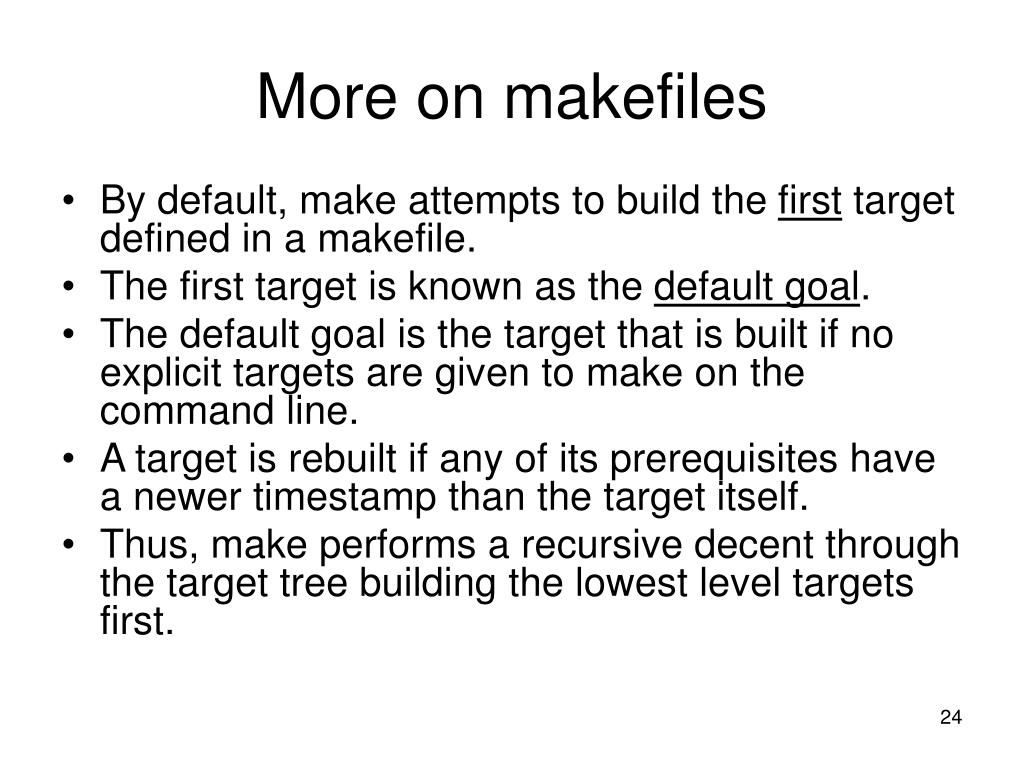 More on makefiles

• By default, make attempts to build the first target defined in a makefile.
• The first target is known as the default goal.
• The default goal is the target that is built if no explicit targets are given to make on the command line.
• A target is rebuilt if any of its prerequisites have a newer timestamp than the target itself.
• Thus, make performs a recursive decent through the target tree building the lowest level targets first.

24